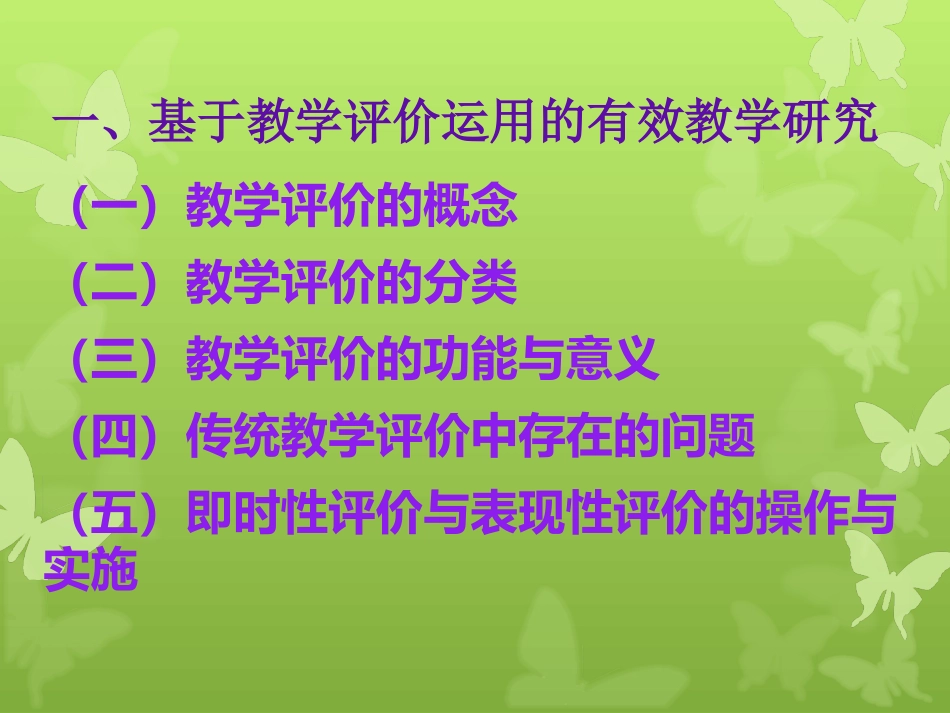 一、基于教学评价运用的有效教学研究

（一）教学评价的概念

（二）教学评价的分类

（三）教学评价的功能与意义

（四）传统教学评价中存在的问题

（五）即时性评价与表现性评价的操作与实施